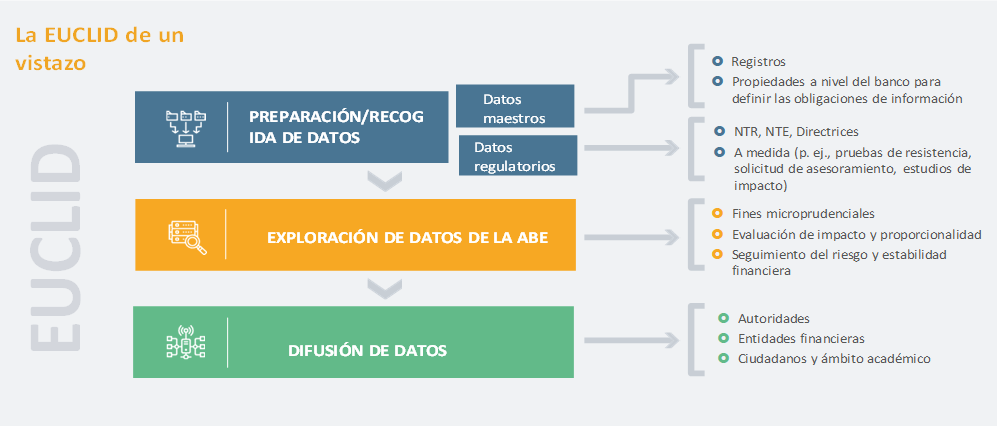 La EUCLID de un vistazo

EUCLID

PREPARACIÓN/RECOG IDA DE DATOS

Datos maestros

Datos regulatorios

Registros

Propiedades a nivel del banco para definir las obligaciones de información

NTR, NTE, Directrices

A medida (p. ej., pruebas de resistencia, solicitud de asesoramiento, estudios de impacto)

EXPLORACIÓN DE DATOS DE LA ABE

Fines microprudenciales

Evaluación de impacto y proporcionalidad

Seguimiento del riesgo y estabilidad financiera

DIFUSIÓN DE DATOS

Autoridades

Entidades financieras

Ciudadanos y ámbito académico